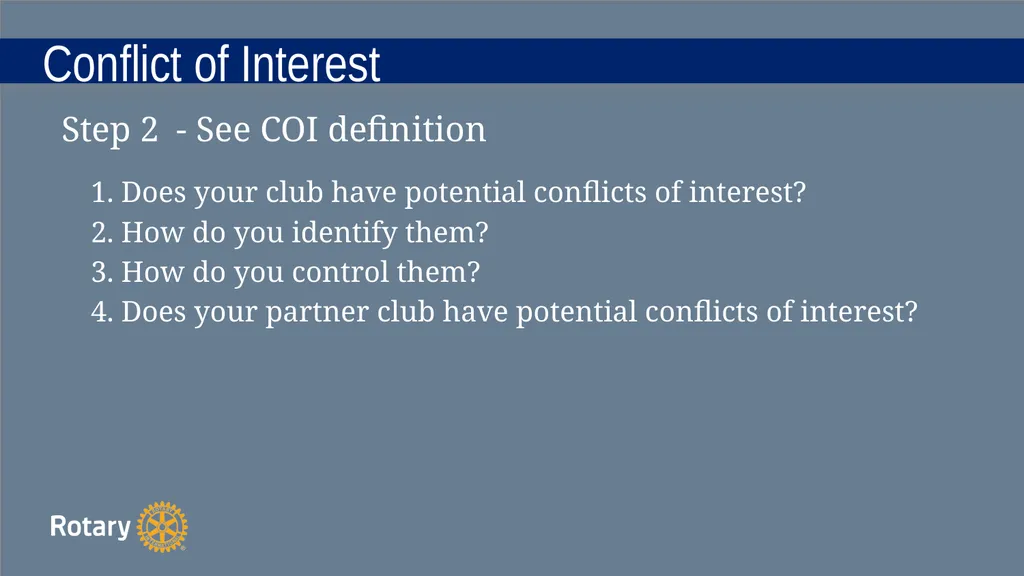 Conflict of Interest

Step 2 - See COI definition

1. Does your club have potential conflicts of interest?
2. How do you identify them?
3. How do you control them?
4. Does your partner club have potential conflicts of interest?

Rotary